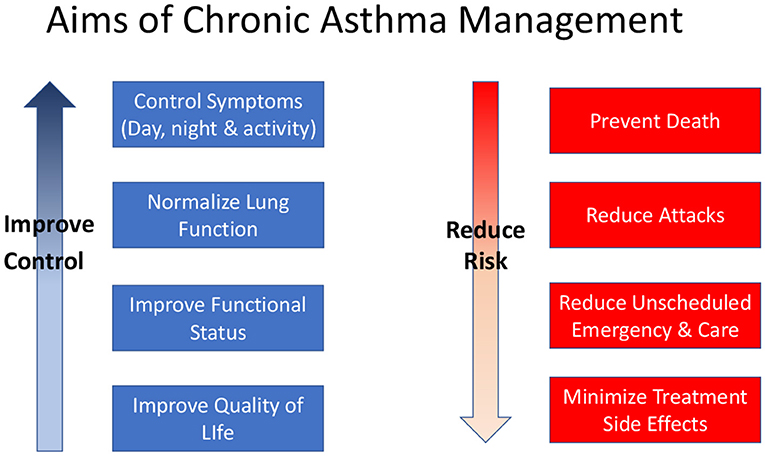 Aims of Chronic Asthma Management

Improve Control

Control Symptoms (Day, night & activity)

Normalize Lung Function

Improve Functional Status

Improve Quality of LIfe

Reduce Risk

Prevent Death

Reduce Attacks

Reduce Unscheduled Emergency & Care

Minimize Treatment Side Effects